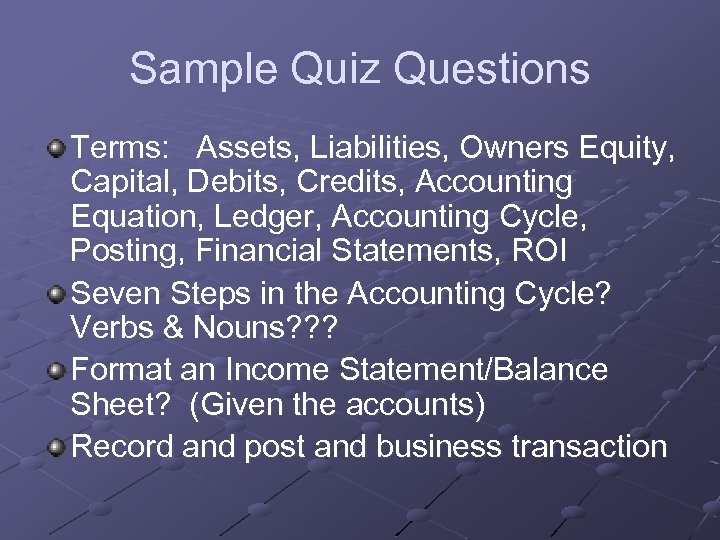 Sample Quiz Questions

Terms: Assets, Liabilities, Owners Equity, Capital, Debits, Credits, Accounting Equation, Ledger, Accounting Cycle, Posting, Financial Statements, ROI

Seven Steps in the Accounting Cycle? Verbs & Nouns???

Format an Income Statement/Balance Sheet? (Given the accounts)

Record and post and business transaction